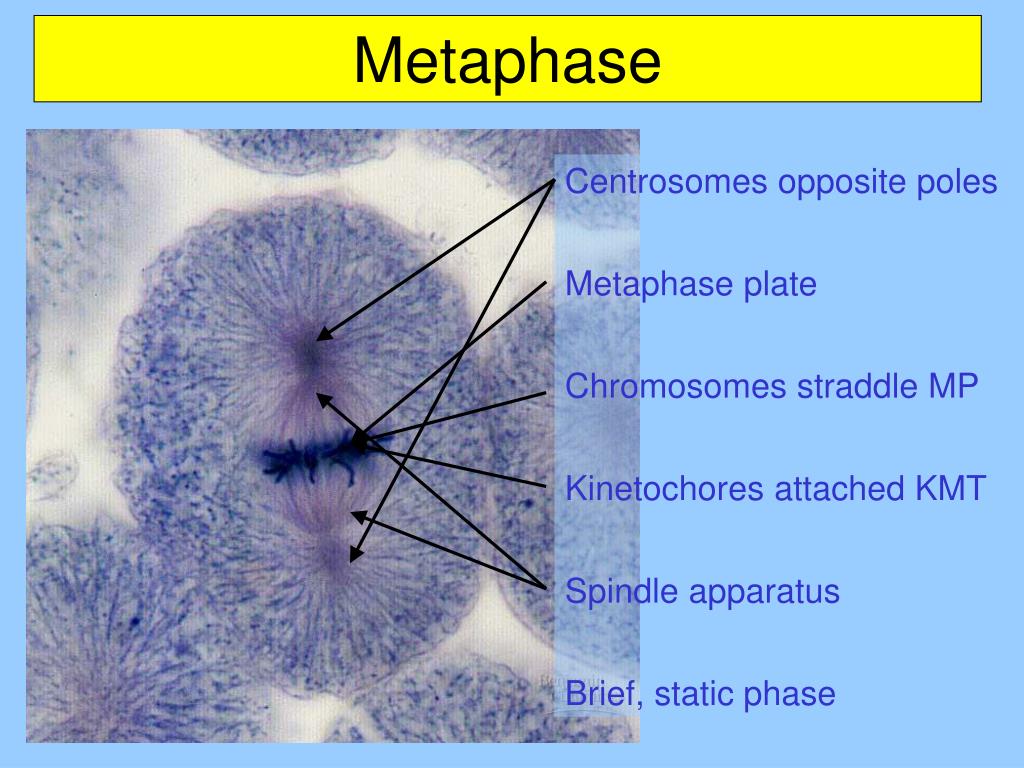 Metaphase

Centrosomes opposite poles

Metaphase plate

Chromosomes straddle MP

Kinetochores attached KMT

Spindle apparatus

Brief, static phase